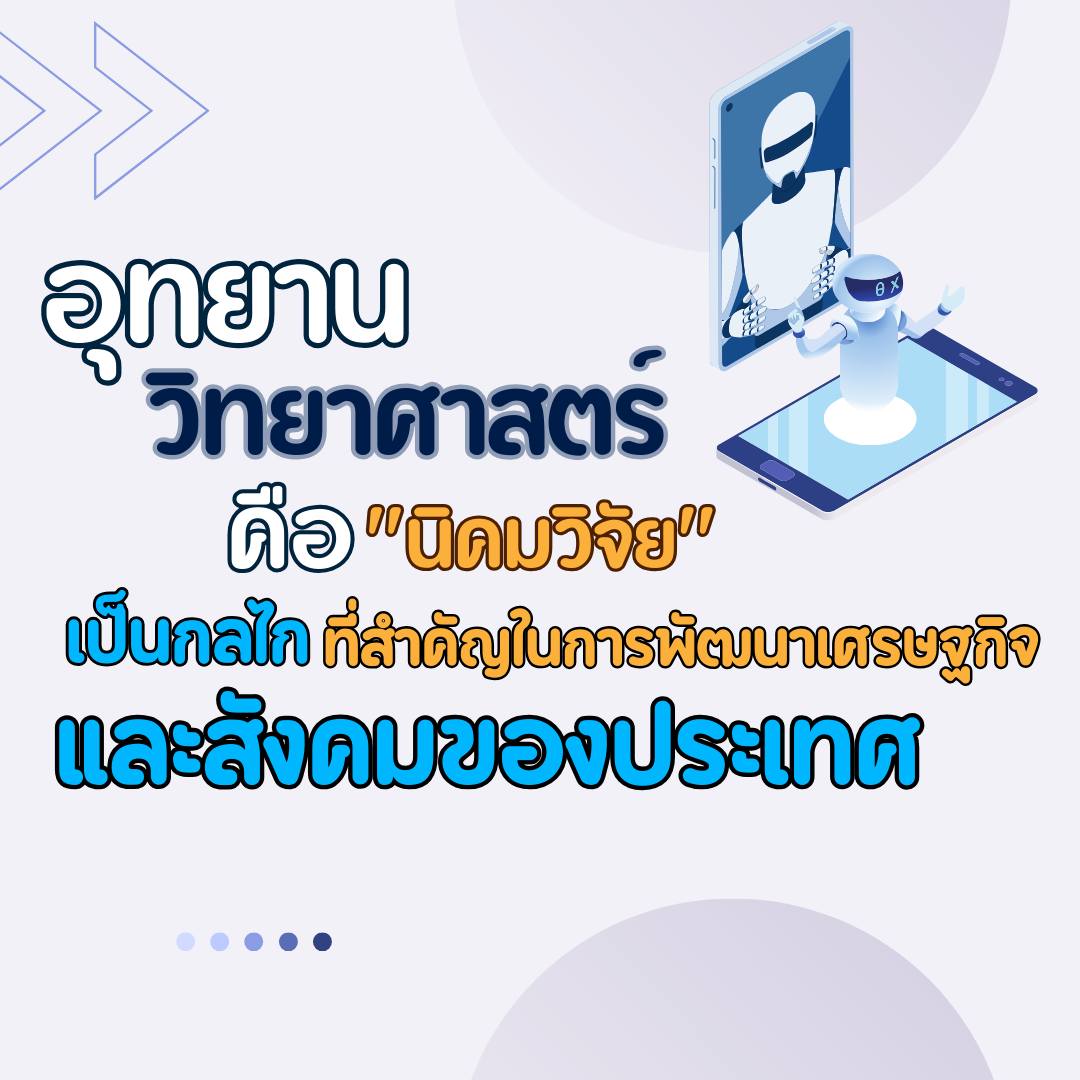 อุทยาน
วิทยาศาสตร์
คือ "นิคมวิจัย"
เป็นกลไก ที่สำคัญในการพัฒนาเศรษฐกิจ
และสังคมของประเทศ